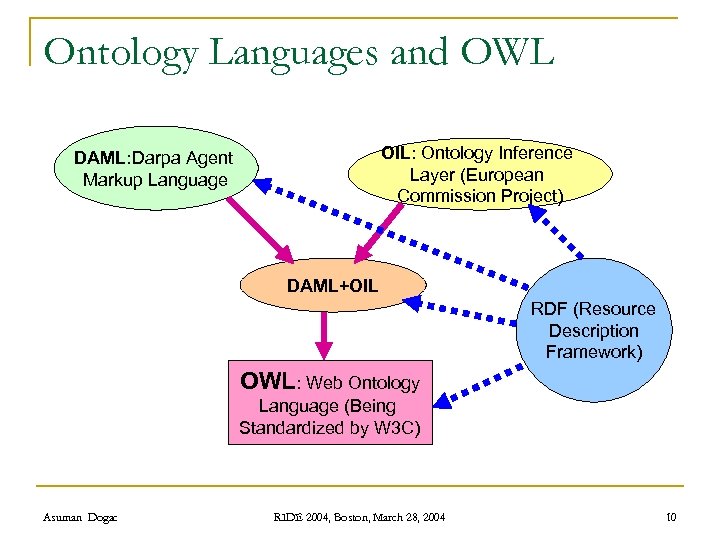 Ontology Languages and OWL

DAML:Darpa Agent Markup Language

OIL: Ontology Inference Layer (European Commission Project)

DAML+OIL

RDF (Resource Description Framework)

OWL: Web Ontology Language (Being Standardized by W3C)

Asuman Dogac

RIDE 2004, Boston, March 28, 2004

10